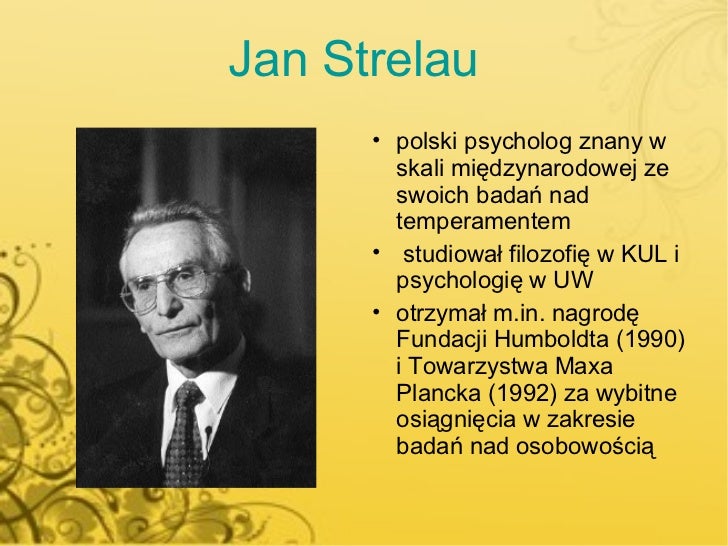 Jan Strelau

• polski psycholog znany w skali międzynarodowej ze swoich badań nad temperamentem
• studiował filozofię w KUL i psychologię w UW
• otrzymał m.in. nagrodę Fundacji Humboldta (1990) i Towarzystwa Maxa Plancka (1992) za wybitne osiągnięcia w zakresie badań nad osobowością